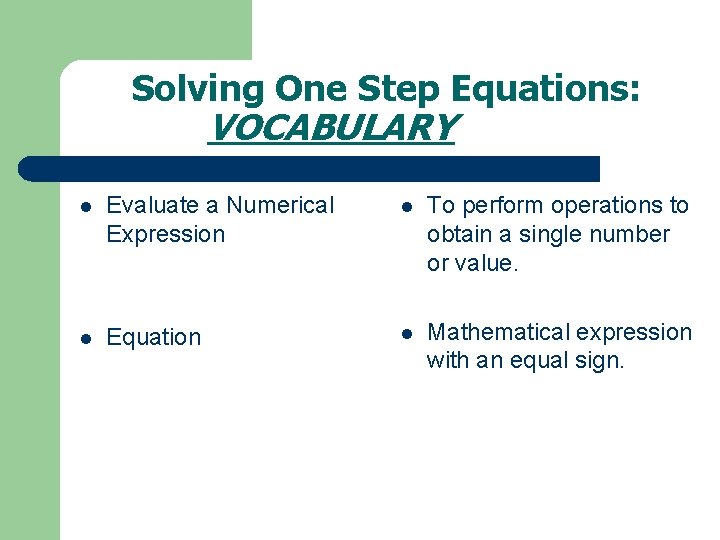 Solving One Step Equations: VOCABULARY

- Evaluate a Numerical Expression

- Equation

- To perform operations to obtain a single number or value.

- Mathematical expression with an equal sign.